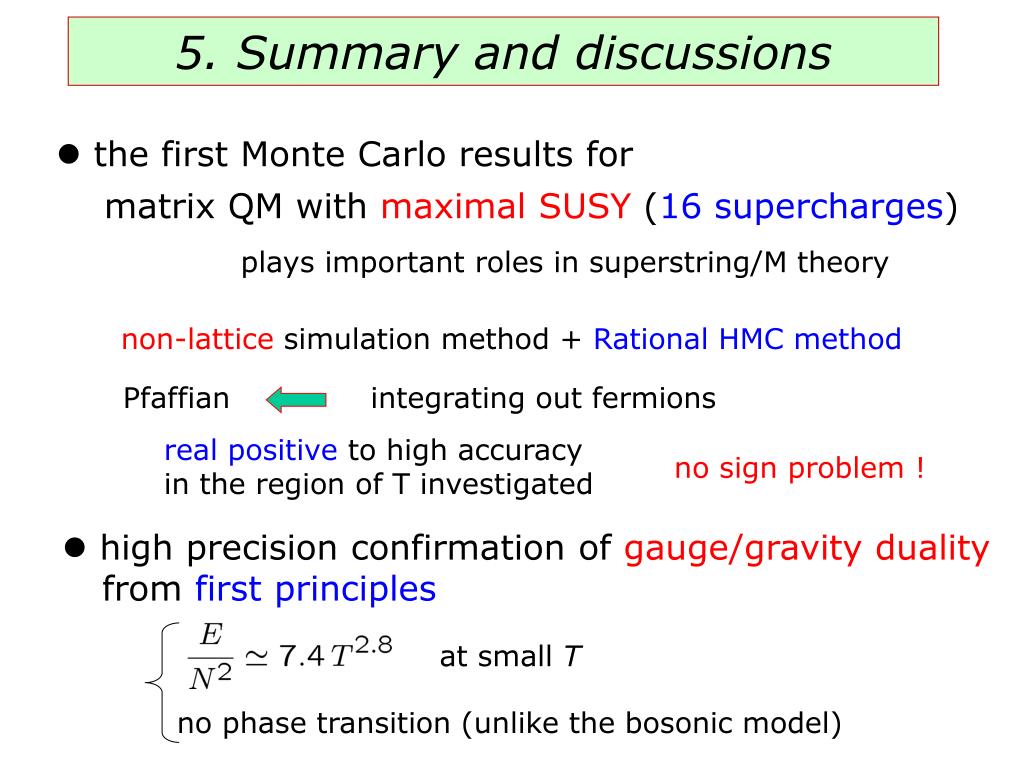 5. Summary and discussions

● the first Monte Carlo results for matrix QM with maximal SUSY (16 supercharges)

plays important roles in superstring/M theory

non-lattice simulation method + Rational HMC method

Pfaffian integrating out fermions

real positive to high accuracy in the region of T investigated

no sign problem !

● high precision confirmation of gauge/gravity duality from first principles

$\frac{E}{N^2} \simeq 7.4\, T^{2.8}$ at small $T$

no phase transition (unlike the bosonic model)